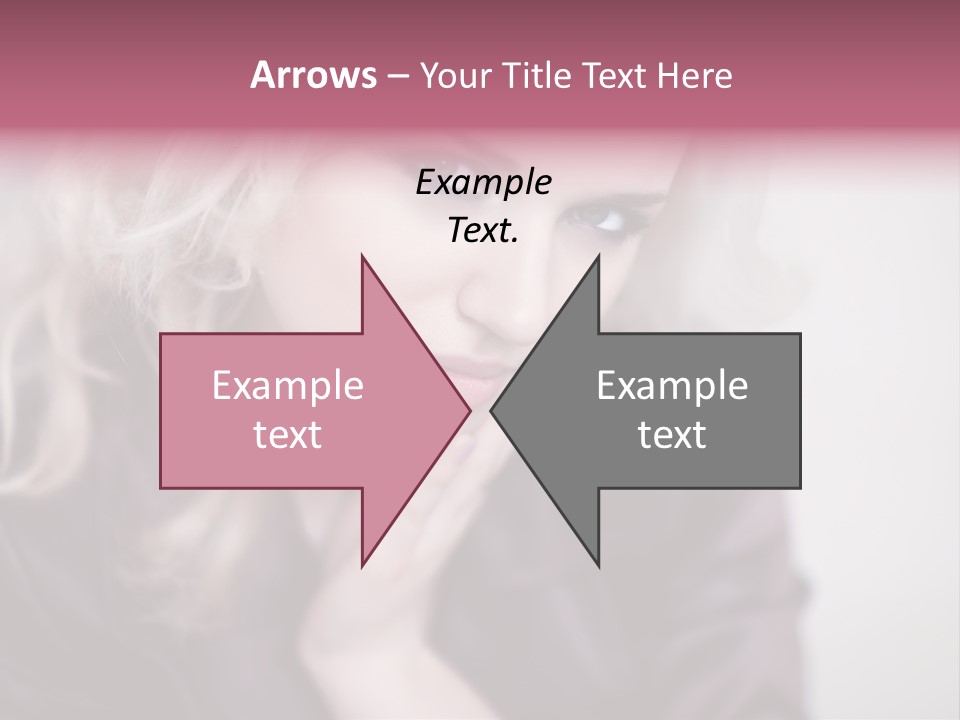 Arrows – Your Title Text Here

Example Text.

Example text

Example text